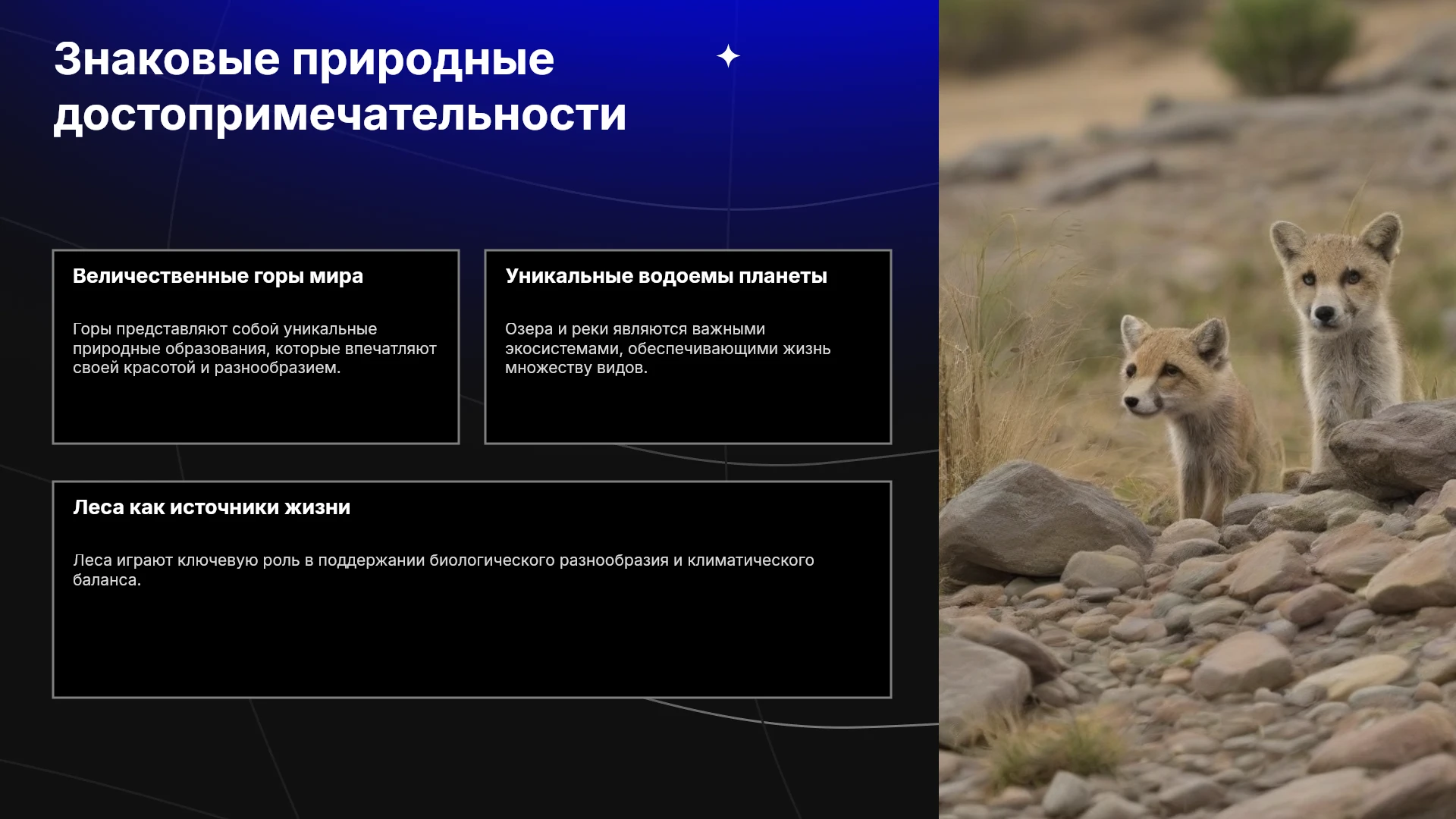 Знаковые природные достопримечательности

Величественные горы мира

Горы представляют собой уникальные природные образования, которые впечатляют своей красотой и разнообразием.

Уникальные водоемы планеты

Озера и реки являются важными экосистемами, обеспечивающими жизнь множеству видов.

Леса как источники жизни

Леса играют ключевую роль в поддержании биологического разнообразия и климатического баланса.